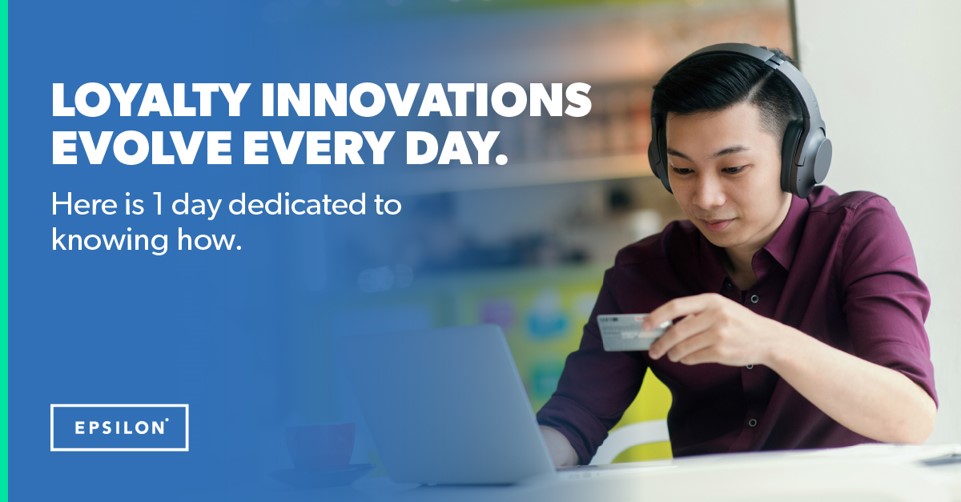 LOYALTY INNOVATIONS EVOLVE EVERY DAY.

Here is 1 day dedicated to knowing how.

EPSILON